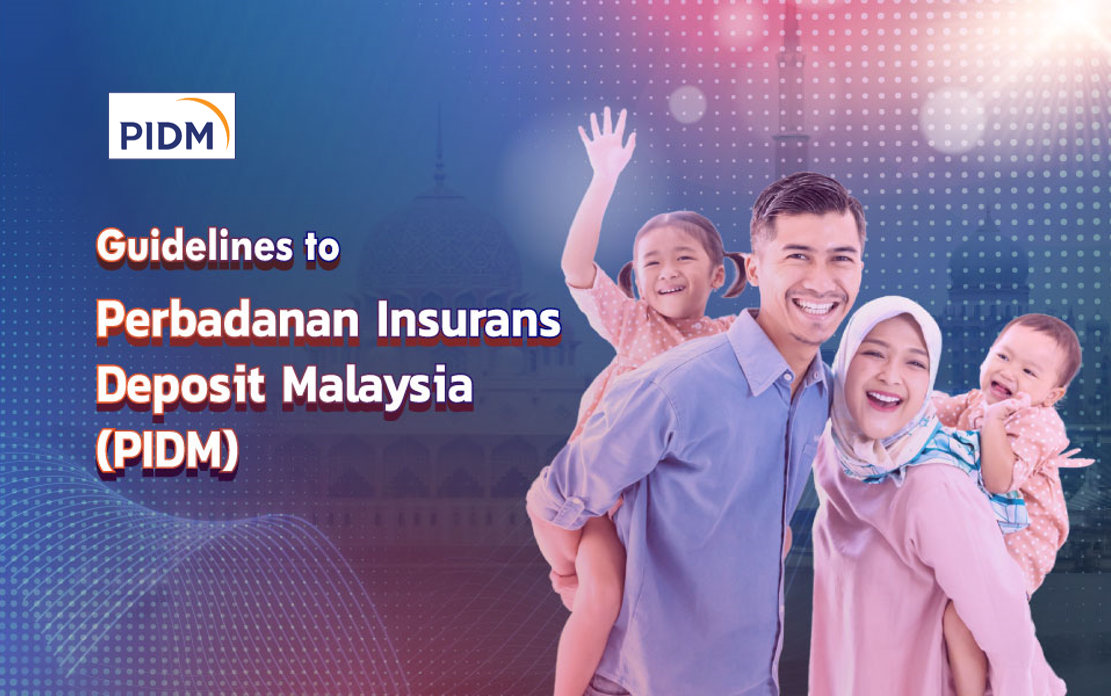 PIDM

Guidelines to

Perbadanan Insurans Deposit Malaysia (PIDM)